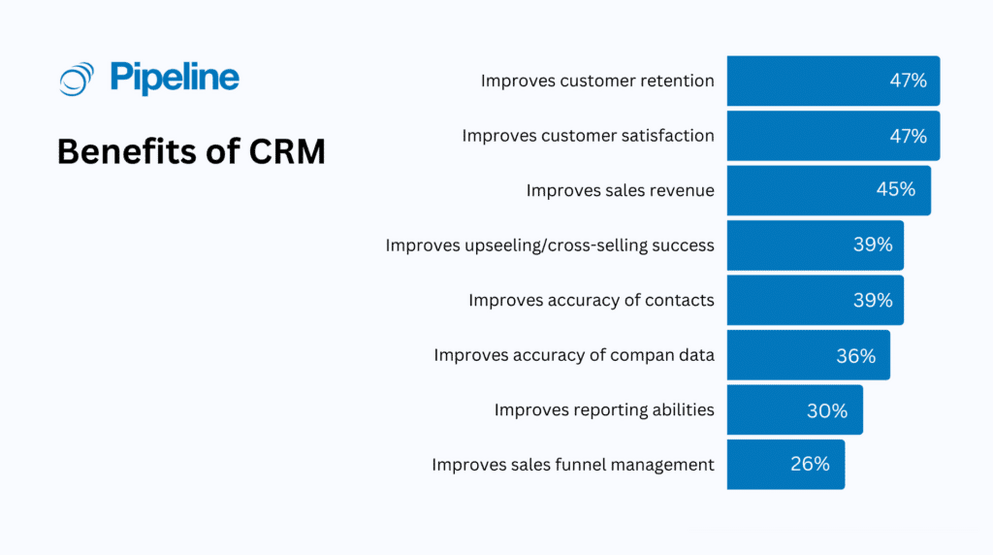 Pipeline

Benefits of CRM

Improves customer retention 47%

Improves customer satisfaction 47%

Improves sales revenue 45%

Improves upseeling/cross-selling success 39%

Improves accuracy of contacts 39%

Improves accuracy of compan data 36%

Improves reporting abilities 30%

Improves sales funnel management 26%